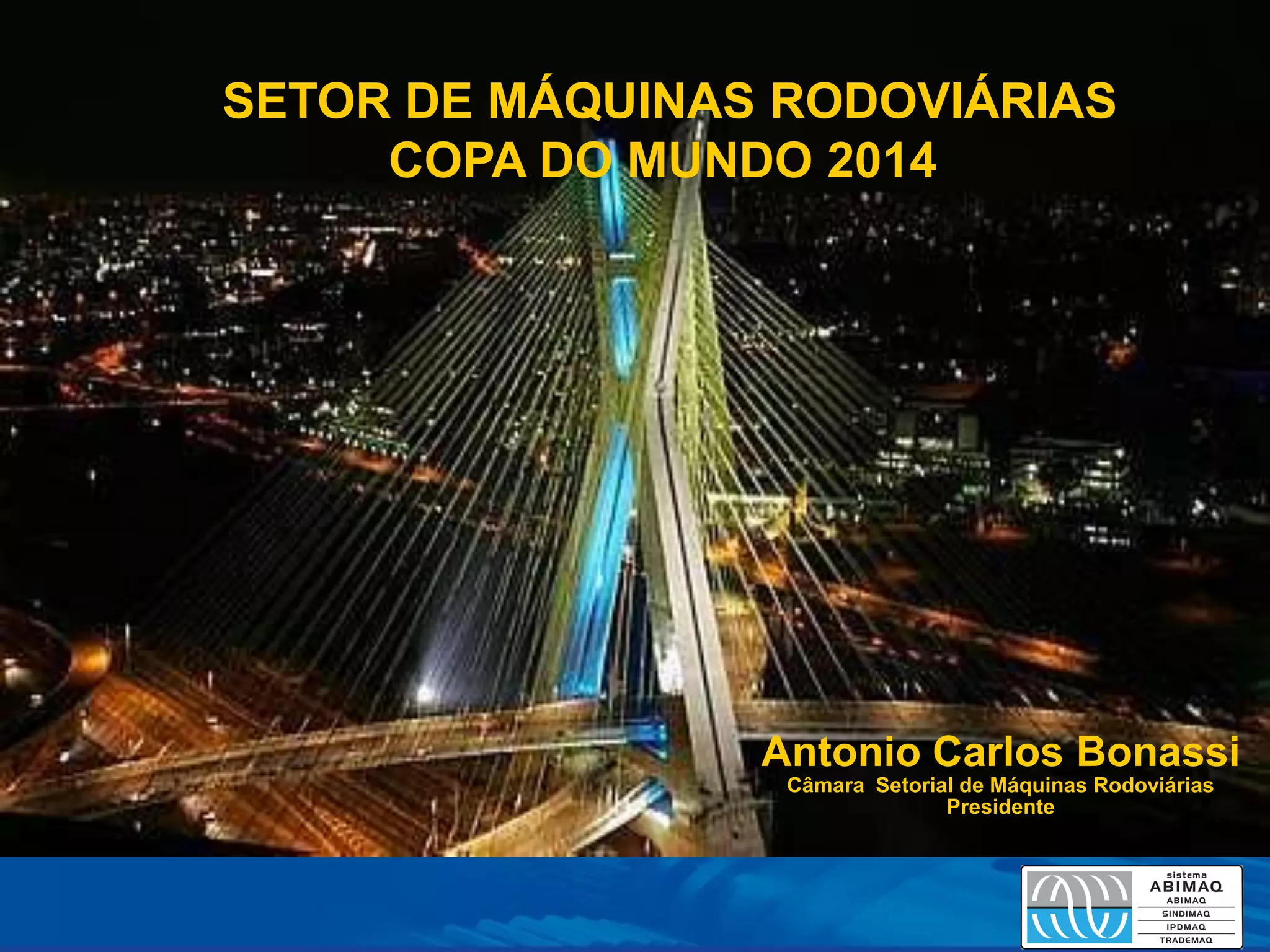 SETOR DE MÁQUINAS RODOVIÁRIAS
COPA DO MUNDO 2014

Antonio Carlos Bonassi
Câmara Setorial de Máquinas Rodoviárias
Presidente

sistema
ABIMAQ
ABIMAQ
SINDIMAQ
IPDMAQ
TRADEMAQ